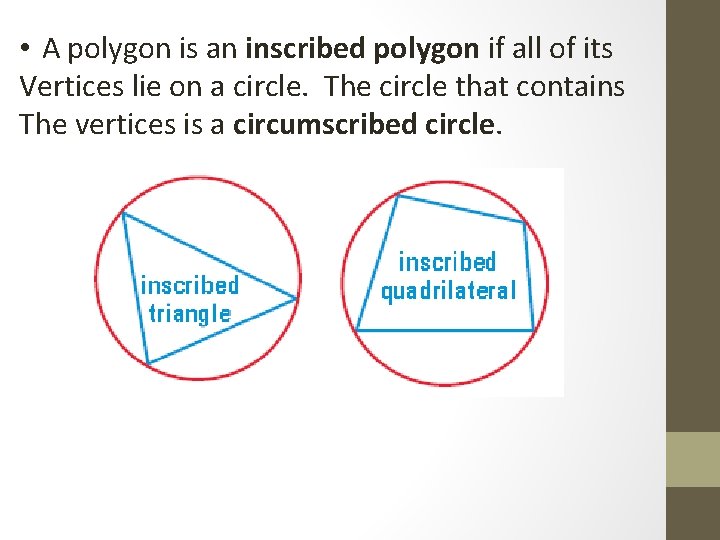 • A polygon is an inscribed polygon if all of its Vertices lie on a circle. The circle that contains The vertices is a circumscribed circle.

inscribed triangle

inscribed quadrilateral